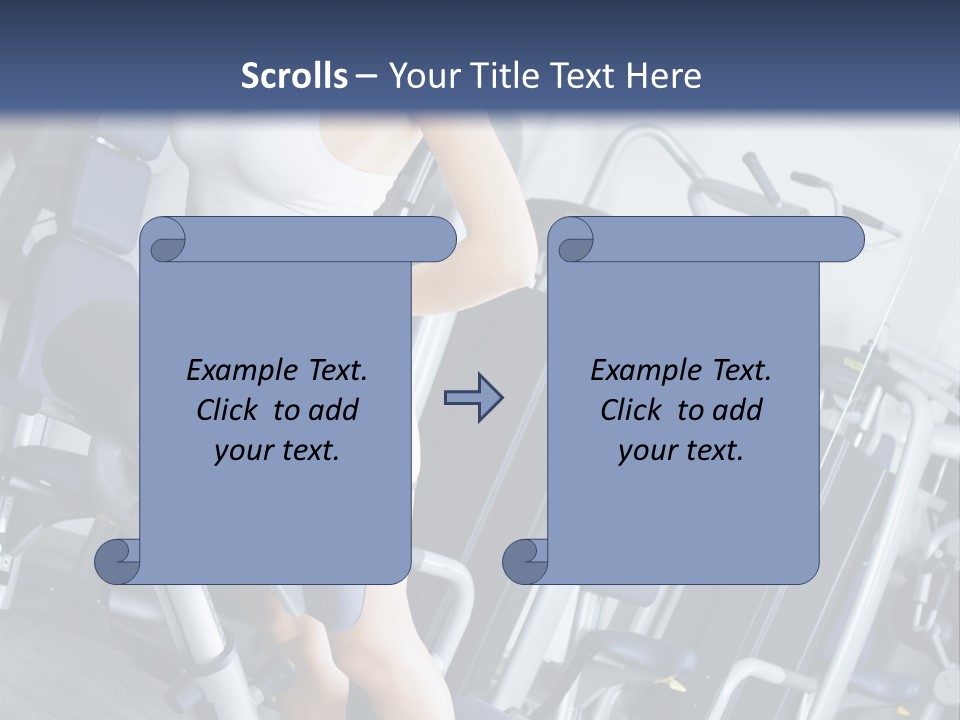 Scrolls – Your Title Text Here

Example Text. Click to add your text.

Example Text. Click to add your text.